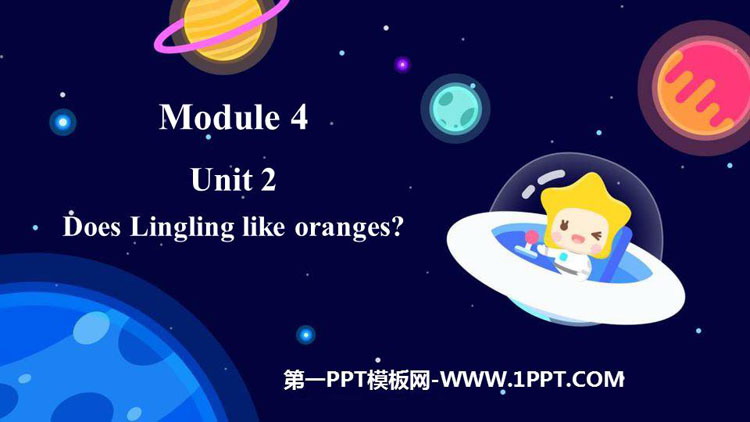 Module 4

Unit 2

Does Lingling like oranges?

第一PPT模板网-WWW.1PPT.COM